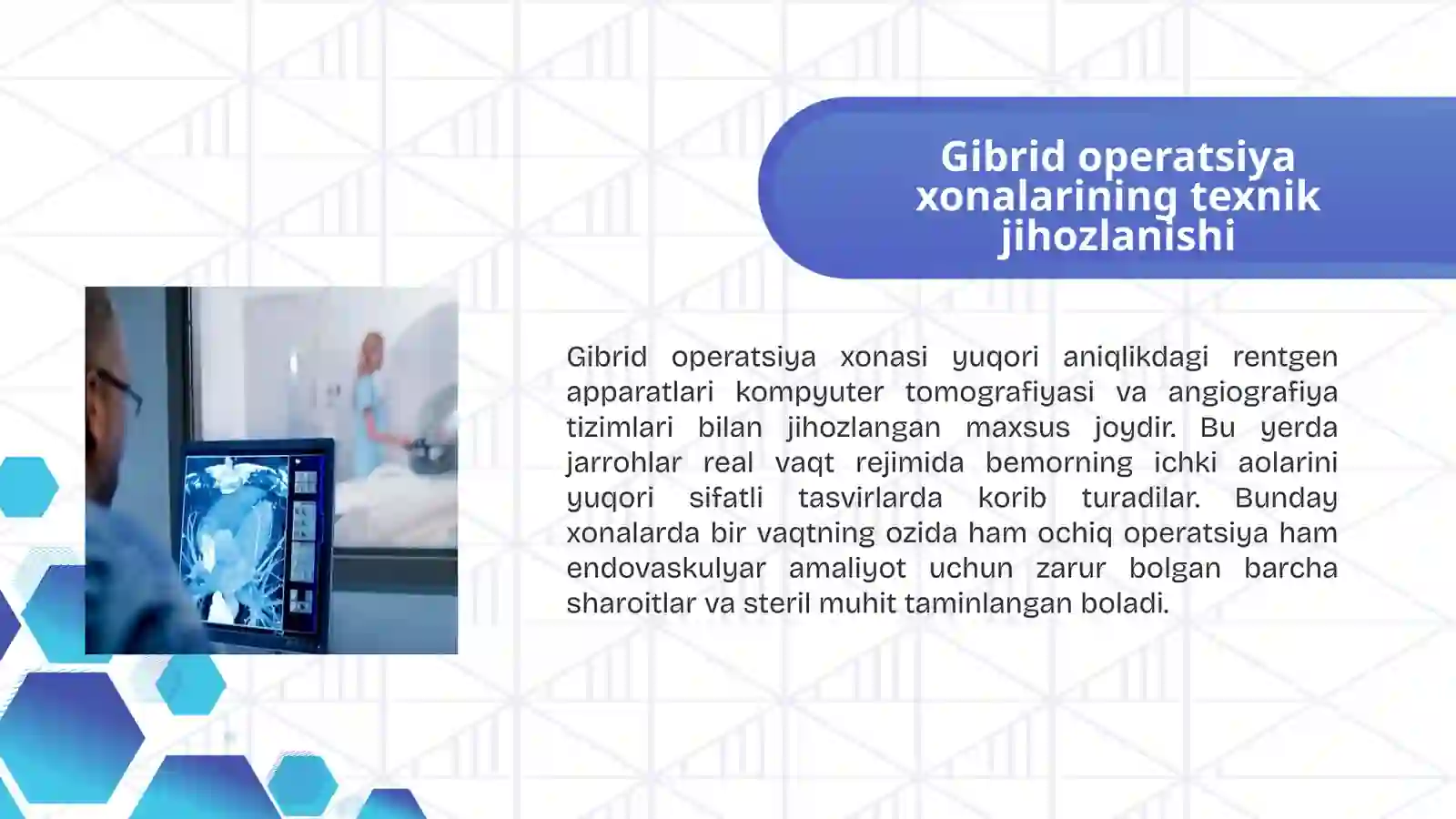 Gibrid operatsiya xonalarining texnik jihozlanishi

Gibrid operatsiya xonasi yuqori aniqlikdagi rentgen apparatlari kompyuter tomografiyasi va angiografiya tizimlari bilan jihozlangan maxsus joydir. Bu yerda jarrohlar real vaqt rejimida bemorning ichki aolarini yuqori sifatli tasvirlarda korib turadilar. Bunday xonalarda bir vaqtning ozida ham ochiq operatsiya ham endovaskulyar amaliyot uchun zarur bolgan barcha sharoitlar va steril muhit taminlangan boladi.